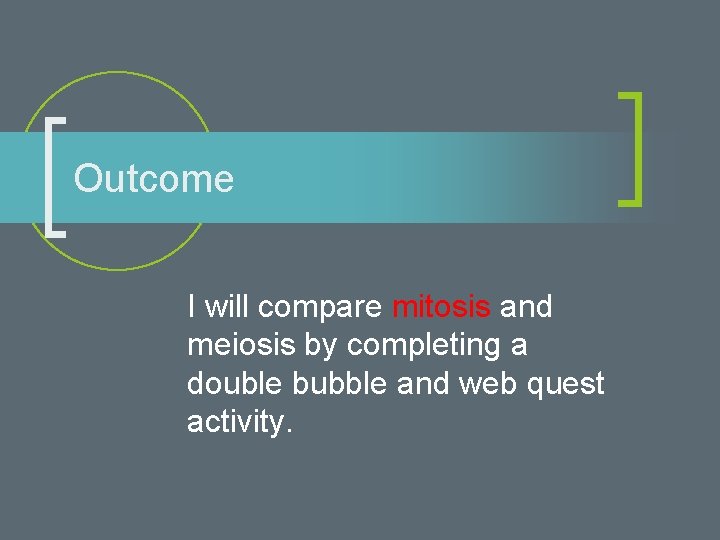 Outcome

I will compare mitosis and meiosis by completing a double bubble and web quest activity.